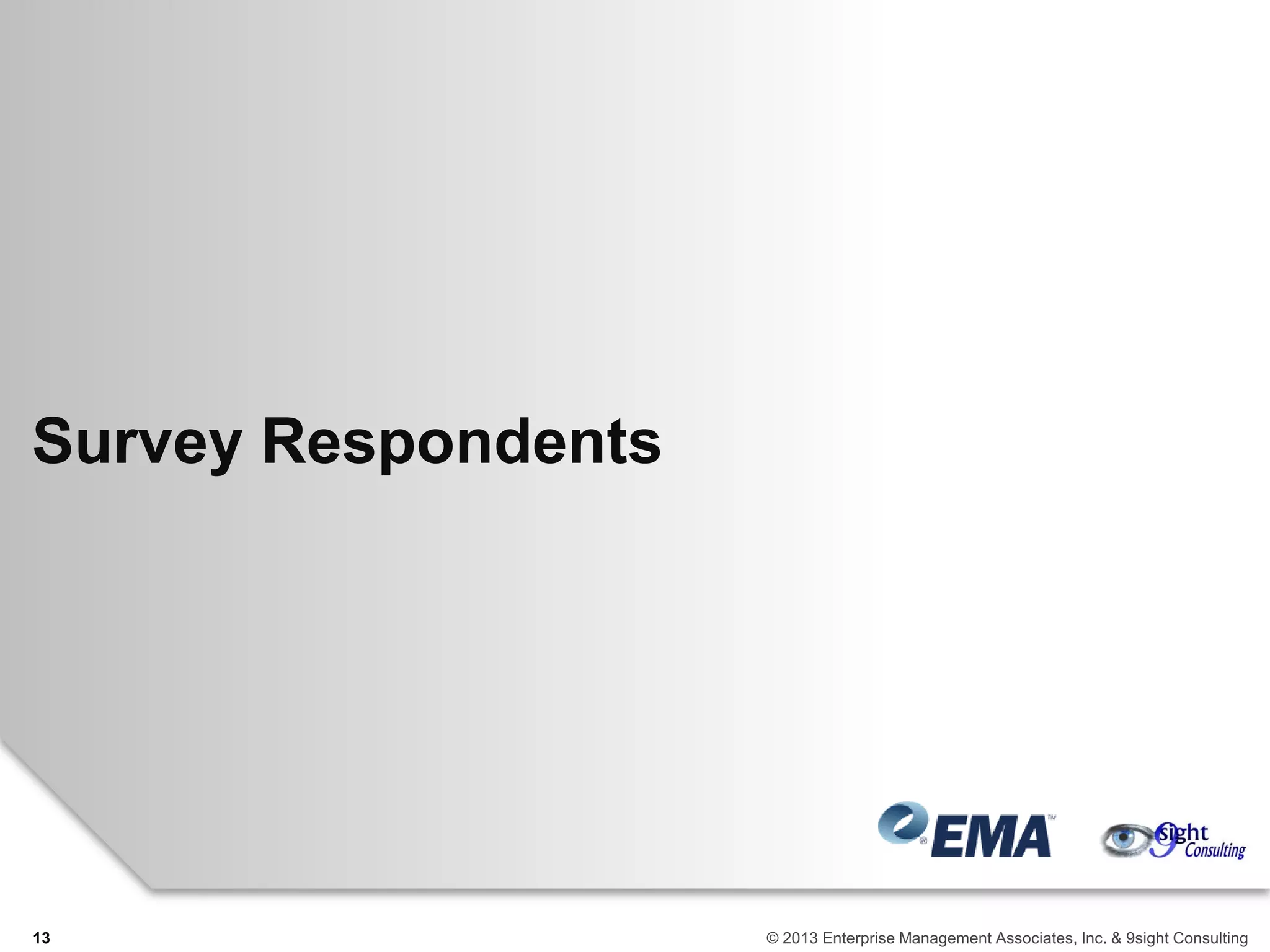 Survey Respondents

EMA

9sight Consulting

13

© 2013 Enterprise Management Associates, Inc. & 9sight Consulting